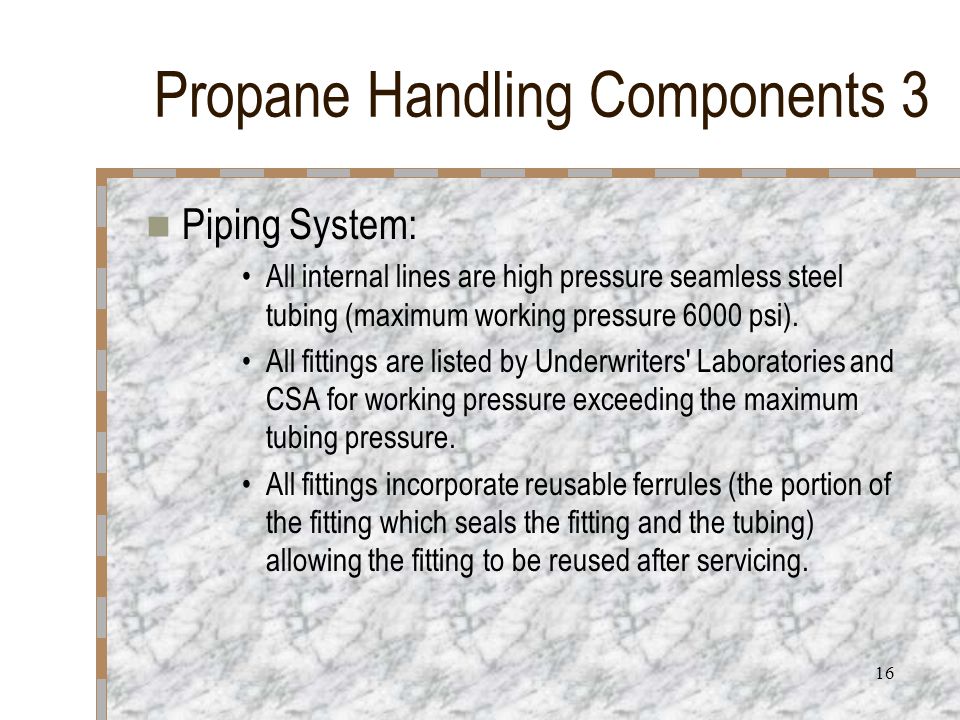 Propane Handling Components 3

Piping System:

• All internal lines are high pressure seamless steel tubing (maximum working pressure 6000 psi).

• All fittings are listed by Underwriters' Laboratories and CSA for working pressure exceeding the maximum tubing pressure.

• All fittings incorporate reusable ferrules (the portion of the fitting which seals the fitting and the tubing) allowing the fitting to be reused after servicing.

16